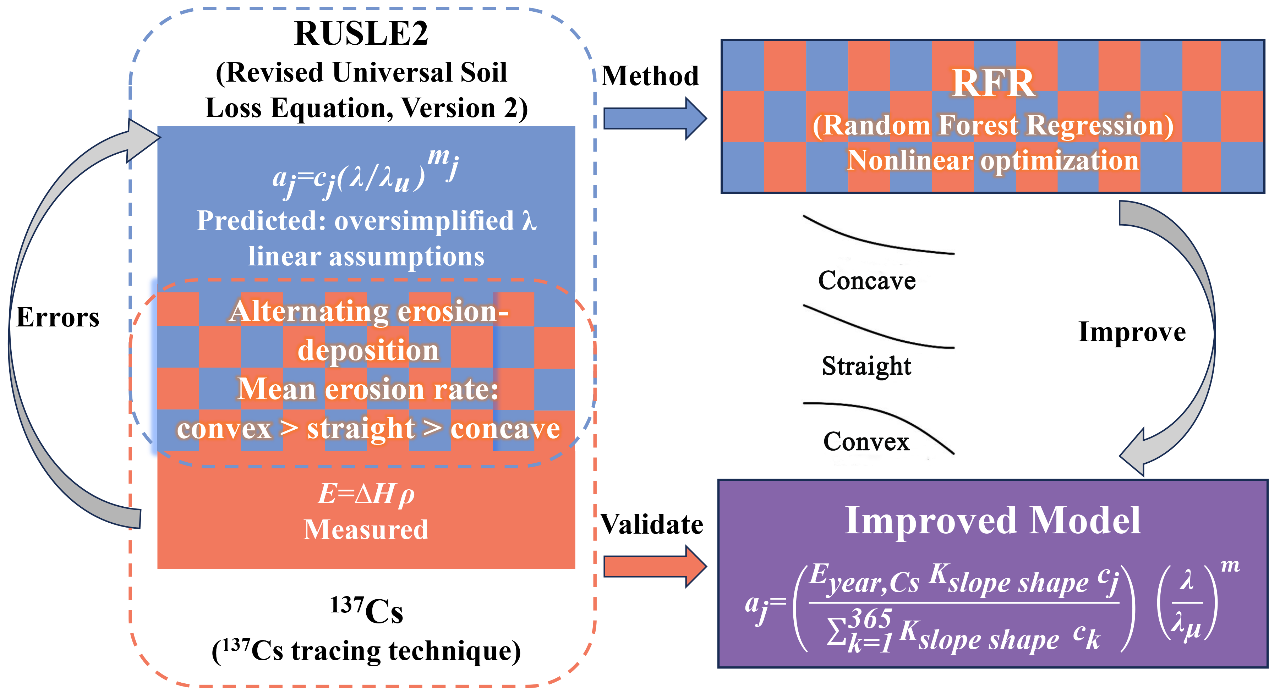 RUSLE2
(Revised Universal Soil Loss Equation, Version 2)

$a_j=c_j(\lambda/\lambda_u)^{m_j}$
Predicted: oversimplified λ linear assumptions

Alternating erosion-deposition
Mean erosion rate: convex > straight > concave

$E=\Delta H\rho$
Measured

$^{137}$Cs
($^{137}$Cs tracing technique)

Errors

Method

RFR
(Random Forest Regression)
Nonlinear optimization

Concave

Straight

Convex

Improve

Validate

Improved Model
$a_j=\left(\frac{E_{year,Cs}\,K_{slope\ shape}\,c_j}{\sum_{k=1}^{365}K_{slope\ shape}\,c_k}\right)\left(\frac{\lambda}{\lambda_\mu}\right)^m$